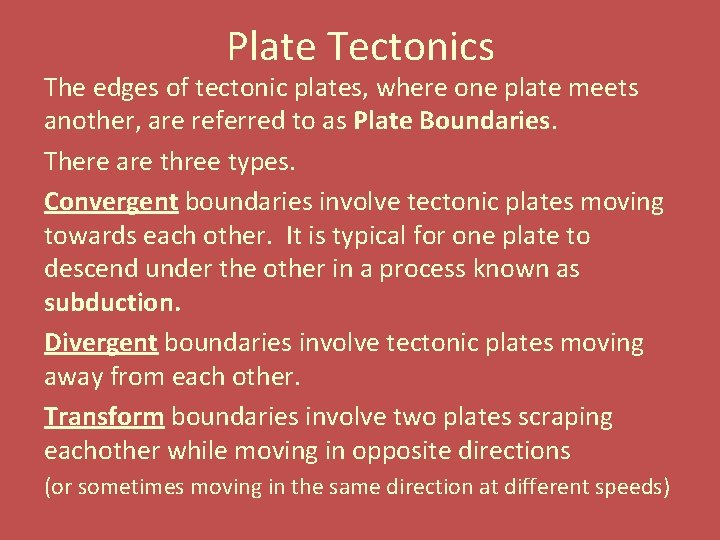 Plate Tectonics

The edges of tectonic plates, where one plate meets another, are referred to as Plate Boundaries.

There are three types.

Convergent boundaries involve tectonic plates moving towards each other. It is typical for one plate to descend under the other in a process known as subduction.

Divergent boundaries involve tectonic plates moving away from each other.

Transform boundaries involve two plates scraping eachother while moving in opposite directions

(or sometimes moving in the same direction at different speeds)